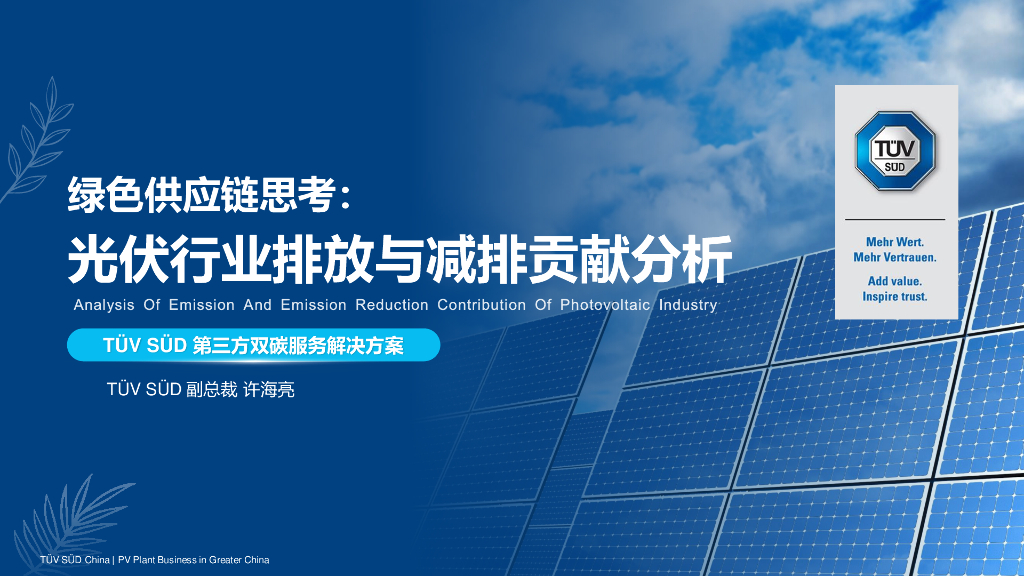 绿色供应链思考：

光伏行业排放与减排贡献分析

Analysis Of Emission And Emission Reduction Contribution Of Photovoltaic Industry

TÜV SÜD 第三方双碳服务解决方案

TÜV SÜD 副总裁 许海亮

TÜV SÜD

Mehr Wert.
Mehr Vertrauen.

Add value.
Inspire trust.

TÜV SÜD China | PV Plant Business in Greater China